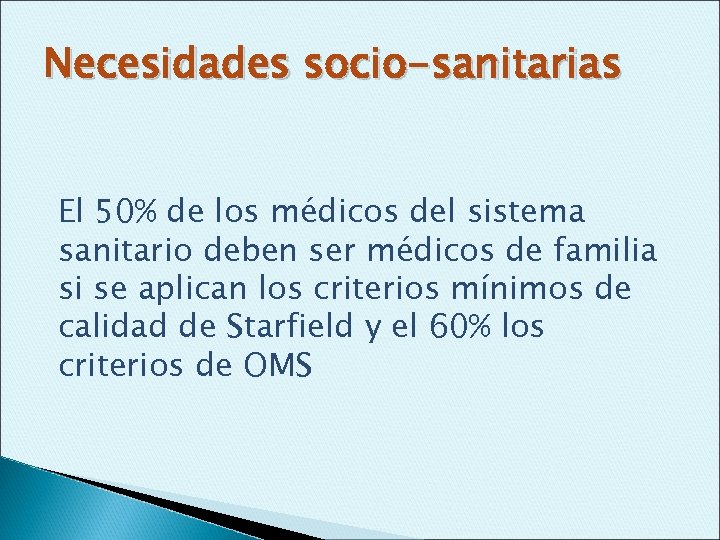 Necesidades socio-sanitarias

El 50% de los médicos del sistema sanitario deben ser médicos de familia si se aplican los criterios mínimos de calidad de Starfield y el 60% los criterios de OMS